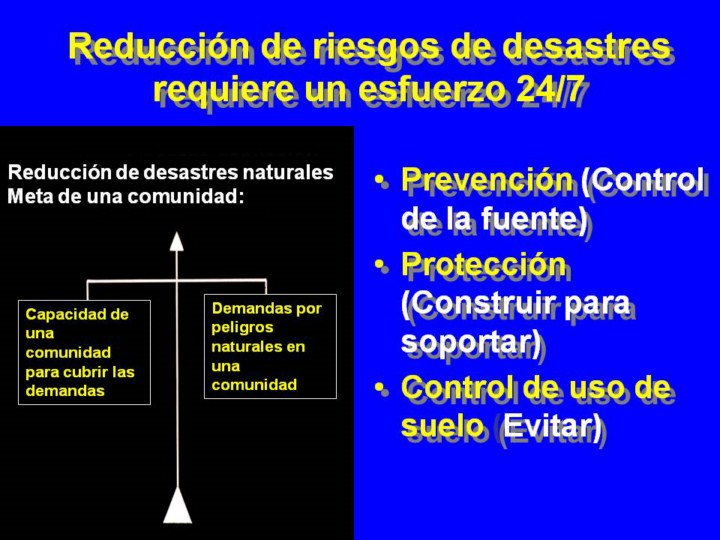 Reducción de riesgos de desastres requiere un esfuerzo 24/7

Reducción de desastres naturales
Meta de una comunidad:

Capacidad de una comunidad para cubrir las demandas

Demandas por peligros naturales en una comunidad

• Prevención (Control de la fuente)
• Protección (Construir para soportar)
• Control de uso de suelo Evitar)